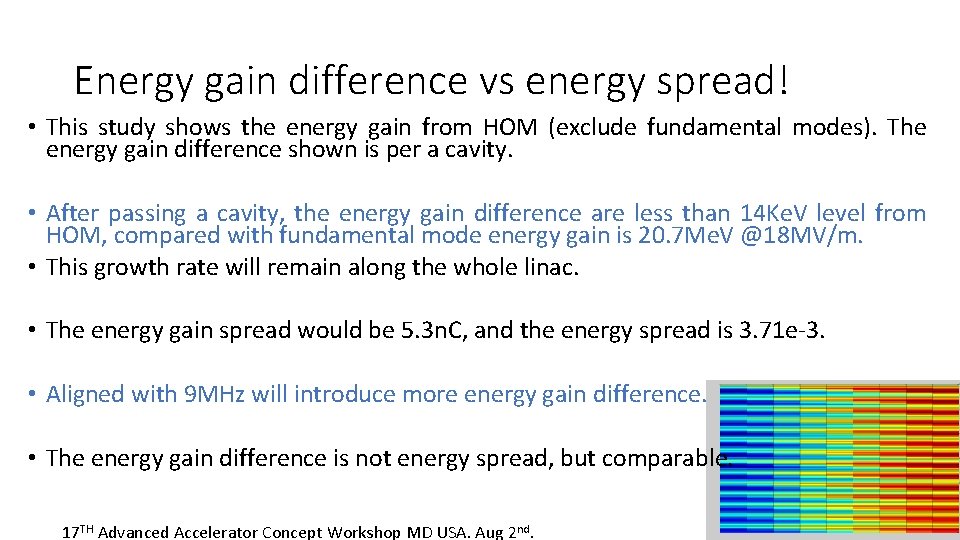 Energy gain difference vs energy spread!

• This study shows the energy gain from HOM (exclude fundamental modes). The energy gain difference shown is per a cavity.

• After passing a cavity, the energy gain difference are less than 14KeV level from HOM, compared with fundamental mode energy gain is 20.7MeV @18MV/m.

• This growth rate will remain along the whole linac.

• The energy gain spread would be 5.3nC, and the energy spread is 3.71e-3.

• Aligned with 9MHz will introduce more energy gain difference.

• The energy gain difference is not energy spread, but comparable.

17$^{TH}$ Advanced Accelerator Concept Workshop MD USA. Aug 2$^{nd}$.